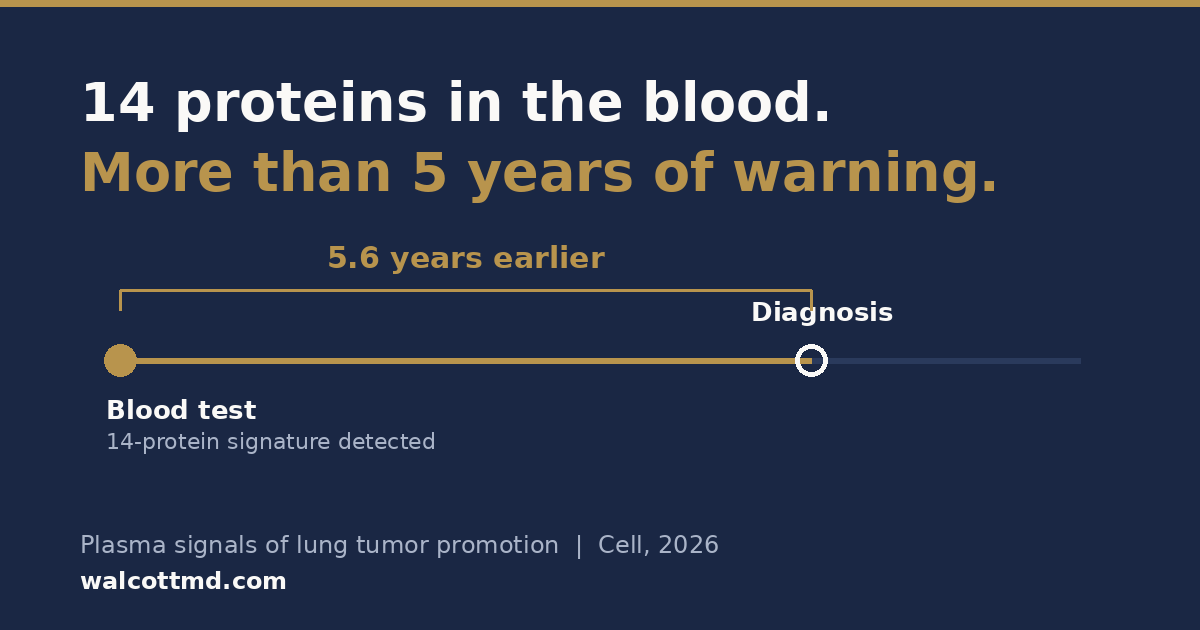 14 proteins in the blood.
More than 5 years of warning.

5.6 years earlier

Diagnosis

Blood test
14-protein signature detected

Plasma signals of lung tumor promotion | Cell, 2026
walcottmd.com